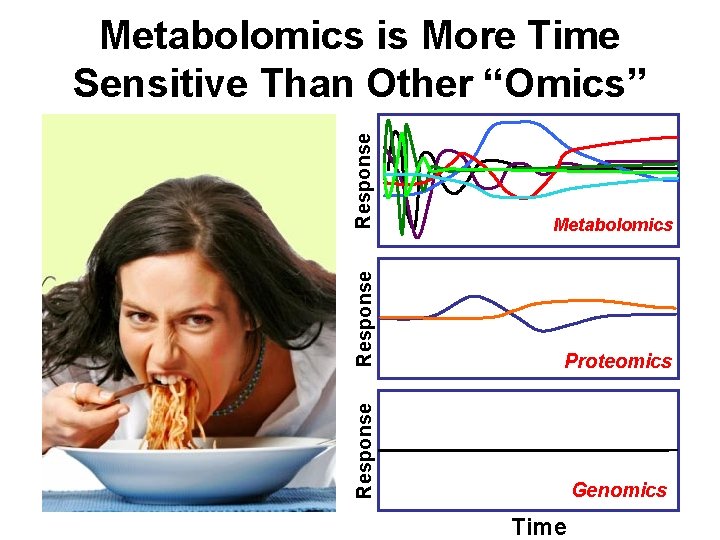 Metabolomics is More Time Sensitive Than Other “Omics”

Response

Metabolomics

Response

Proteomics

Response

Genomics

Time